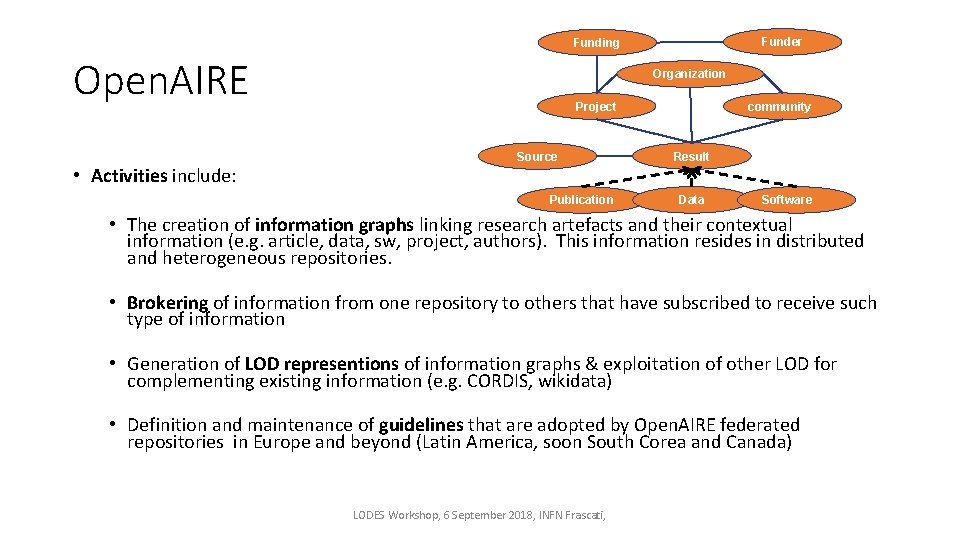 Open.AIRE

Funding

Funder

Organization

Project

community

Source

Result

Publication

Data

Software

• Activities include:

• The creation of information graphs linking research artefacts and their contextual information (e.g. article, data, sw, project, authors). This information resides in distributed and heterogeneous repositories.

• Brokering of information from one repository to others that have subscribed to receive such type of information

• Generation of LOD representions of information graphs & exploitation of other LOD for complementing existing information (e.g. CORDIS, wikidata)

• Definition and maintenance of guidelines that are adopted by Open.AIRE federated repositories in Europe and beyond (Latin America, soon South Corea and Canada)

LODES Workshop, 6 September 2018, INFN Frascati,